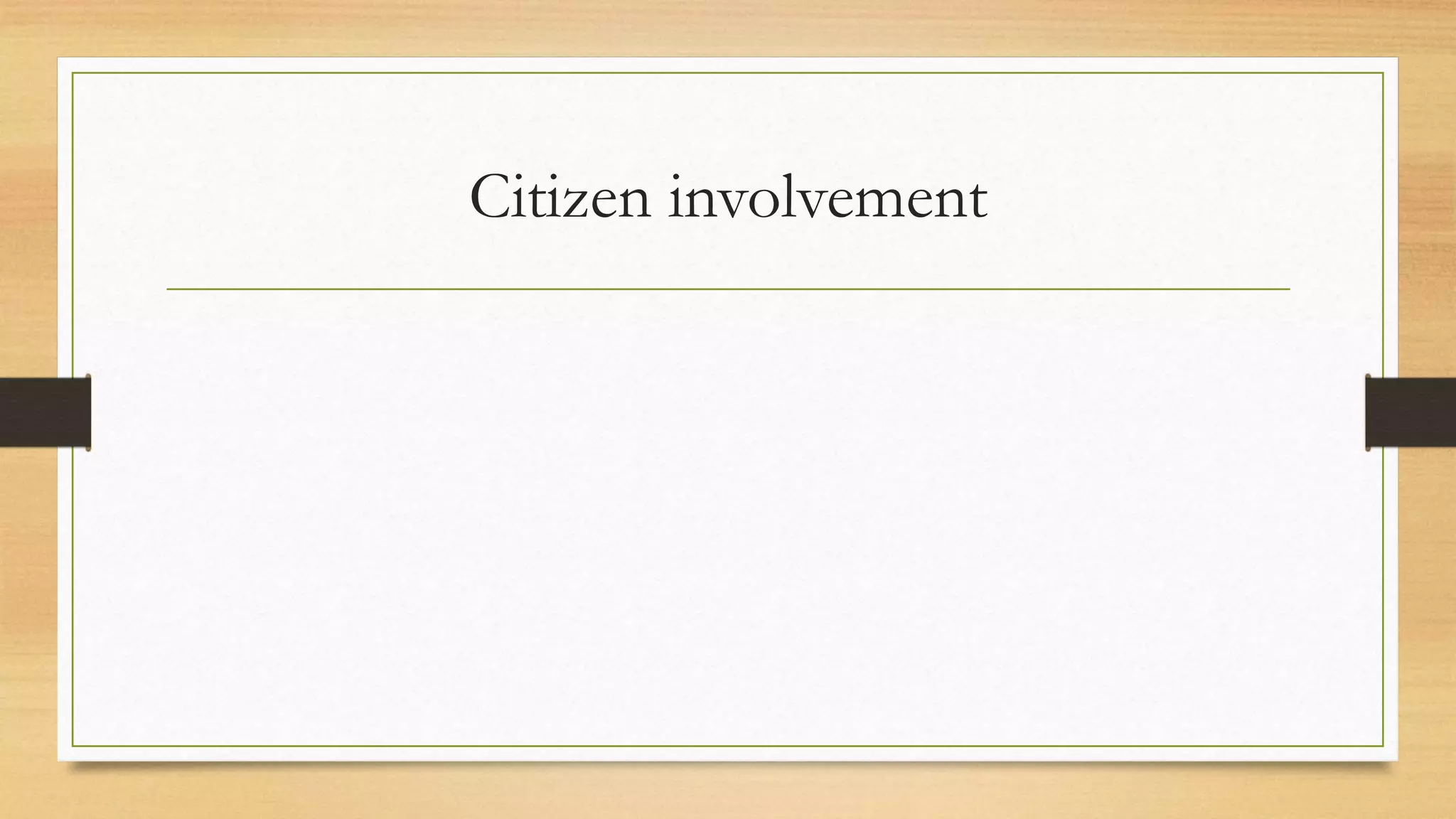 Citizen involvement